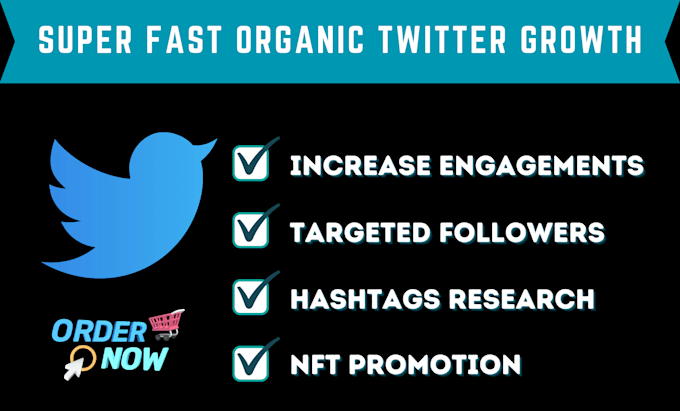 SUPER FAST ORGANIC TWITTER GROWTH

INCREASE ENGAGEMENTS

TARGETED FOLLOWERS

HASHTAGS RESEARCH

NFT PROMOTION

ORDER NOW